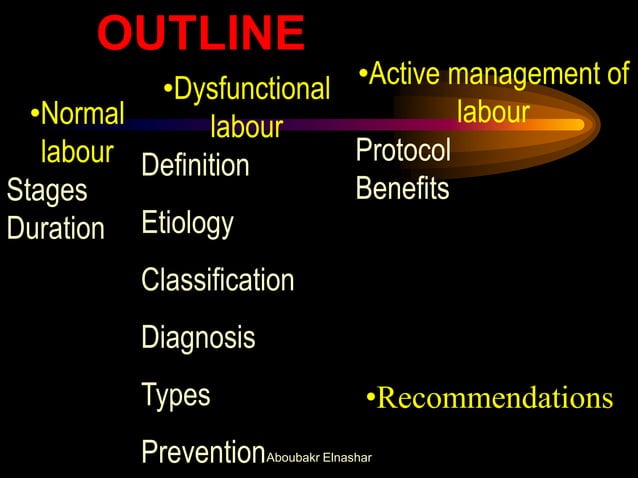 OUTLINE

•Normal labour
Stages
Duration

•Dysfunctional labour
Definition
Etiology
Classification
Diagnosis
Types
Prevention

•Active management of labour
Protocol
Benefits

•Recommendations

Aboubakr Elnashar